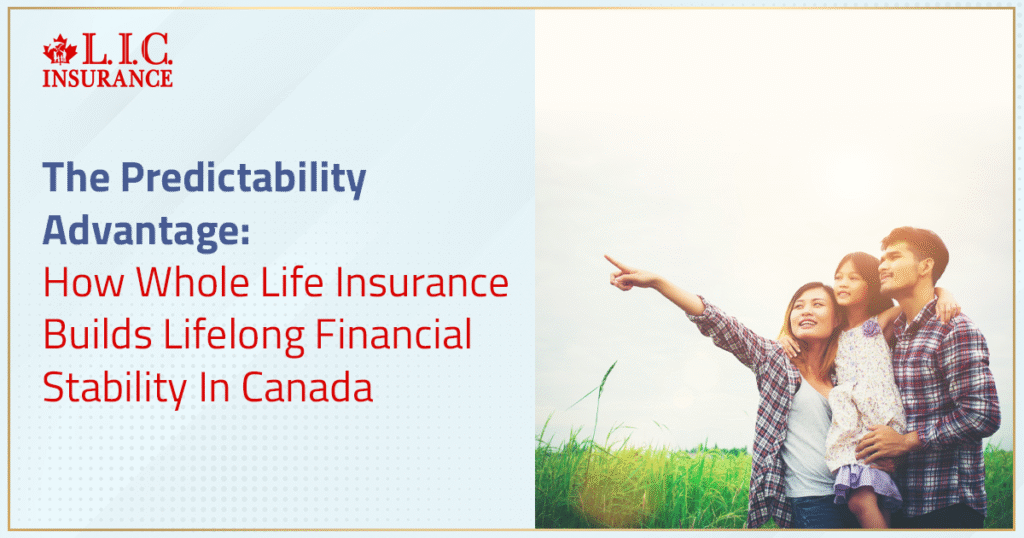 L.I.C.
INSURANCE

The Predictability Advantage:
How Whole Life Insurance Builds Lifelong Financial Stability In Canada